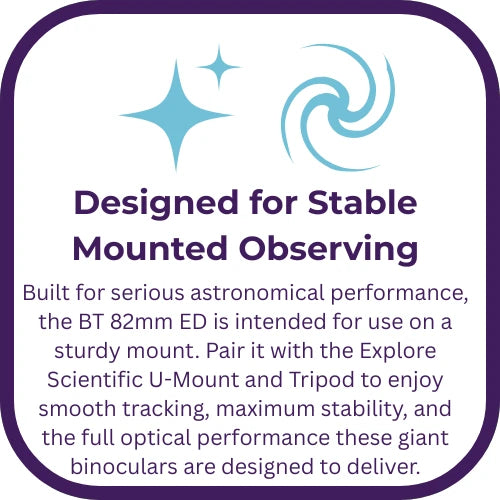 Designed for Stable Mounted Observing

Built for serious astronomical performance, the BT 82mm ED is intended for use on a sturdy mount. Pair it with the Explore Scientific U-Mount and Tripod to enjoy smooth tracking, maximum stability, and the full optical performance these giant binoculars are designed to deliver.